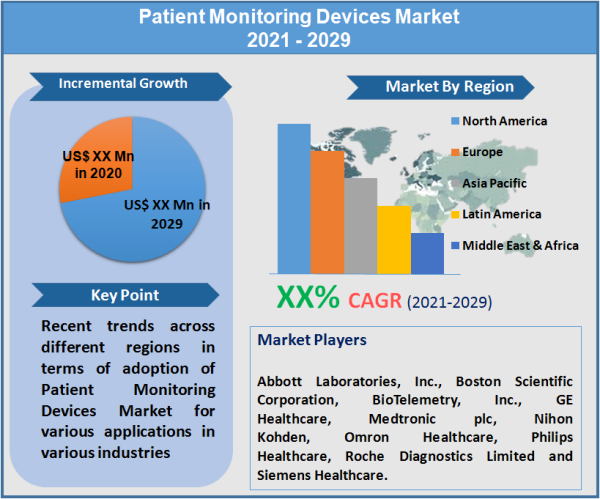 Patient Monitoring Devices Market
2021 - 2029

Incremental Growth

US$ XX Mn in 2020

US$ XX Mn in 2029

Key Point

Recent trends across different regions in terms of adoption of Patient Monitoring Devices Market for various applications in various industries

Market By Region

North America

Europe

Asia Pacific

Latin America

Middle East & Africa

XX% CAGR (2021-2029)

Market Players

Abbott Laboratories, Inc., Boston Scientific Corporation, BioTelemetry, Inc., GE Healthcare, Medtronic plc, Nihon Kohden, Omron Healthcare, Philips Healthcare, Roche Diagnostics Limited and Siemens Healthcare.